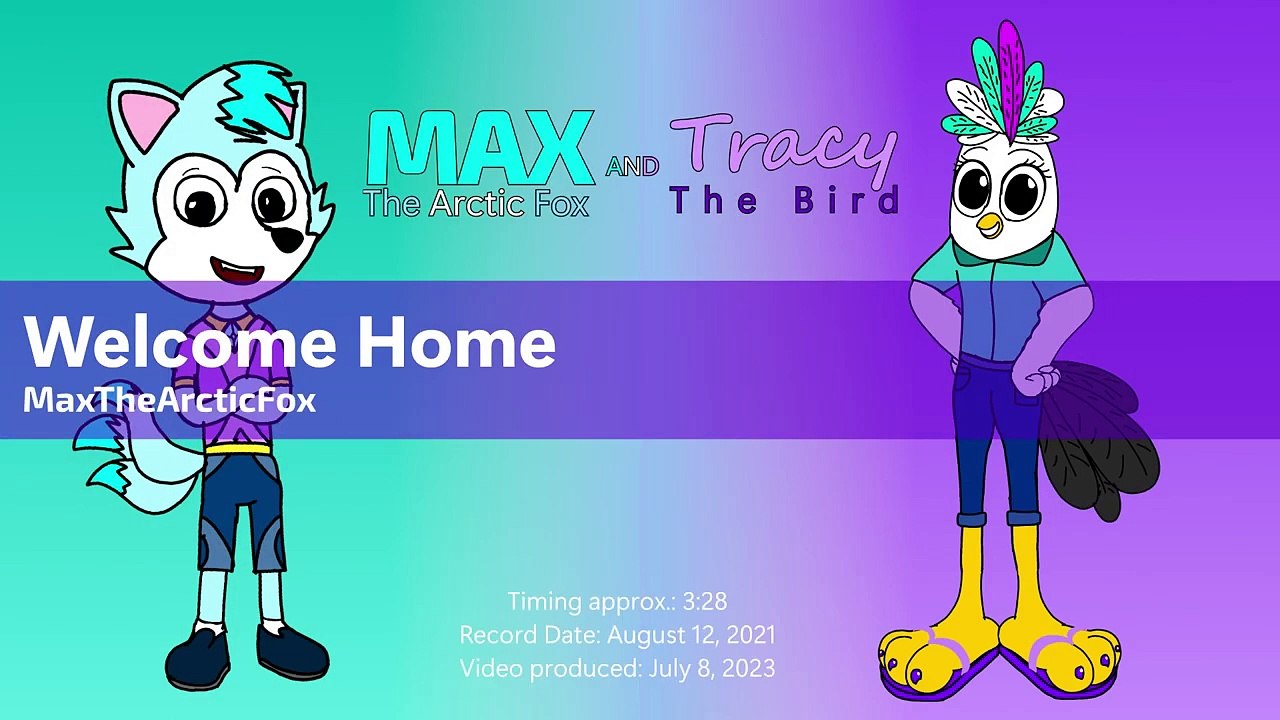 MAX
The Arctic Fox

AND

Tracy
The Bird

Welcome Home
MaxTheArcticFox

Timing approx.: 3:28
Record Date: August 12, 2021
Video produced: July 8, 2023